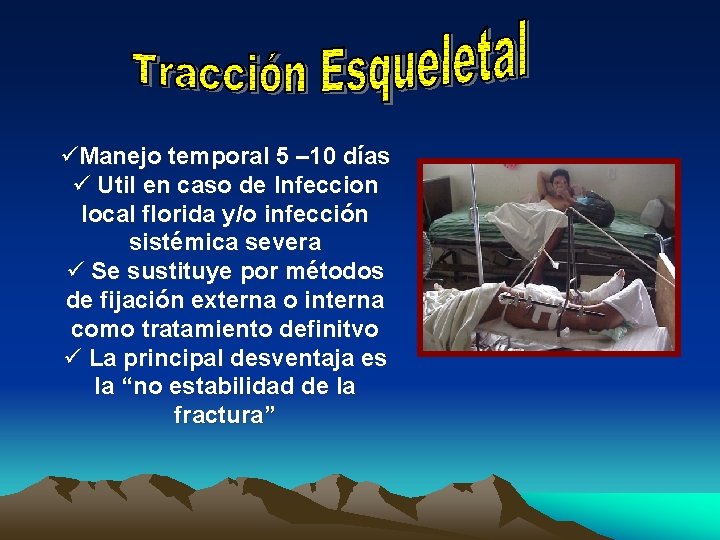 Tracción Esqueletal

✓Manejo temporal 5 –10 días
✓ Util en caso de Infeccion local florida y/o infección sistémica severa
✓ Se sustituye por métodos de fijación externa o interna como tratamiento definitvo
✓ La principal desventaja es la “no estabilidad de la fractura”